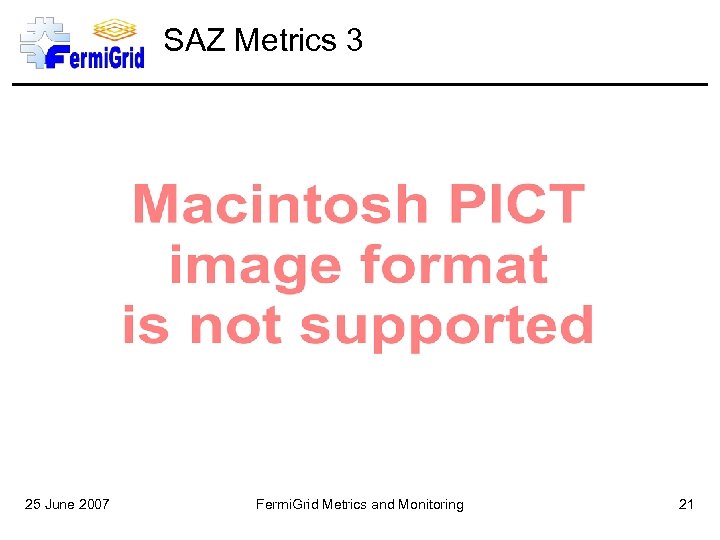 FermiGrid

SAZ Metrics 3

Macintosh PICT image format is not supported

25 June 2007

FermiGrid Metrics and Monitoring

21